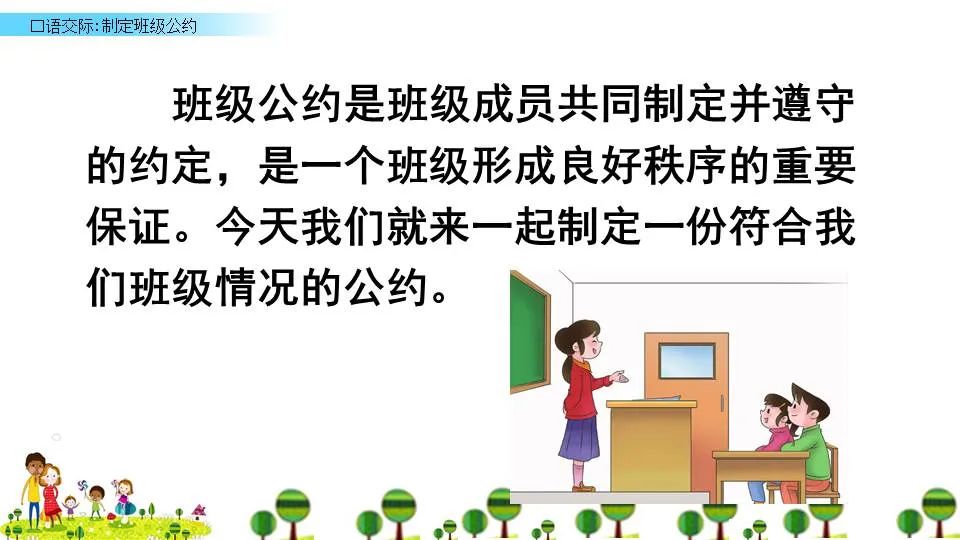 口语交际：制定班级公约

班级公约是班级成员共同制定并遵守的约定，是一个班级形成良好秩序的重要保证。今天我们就来一起制定一份符合我们班级情况的公约。